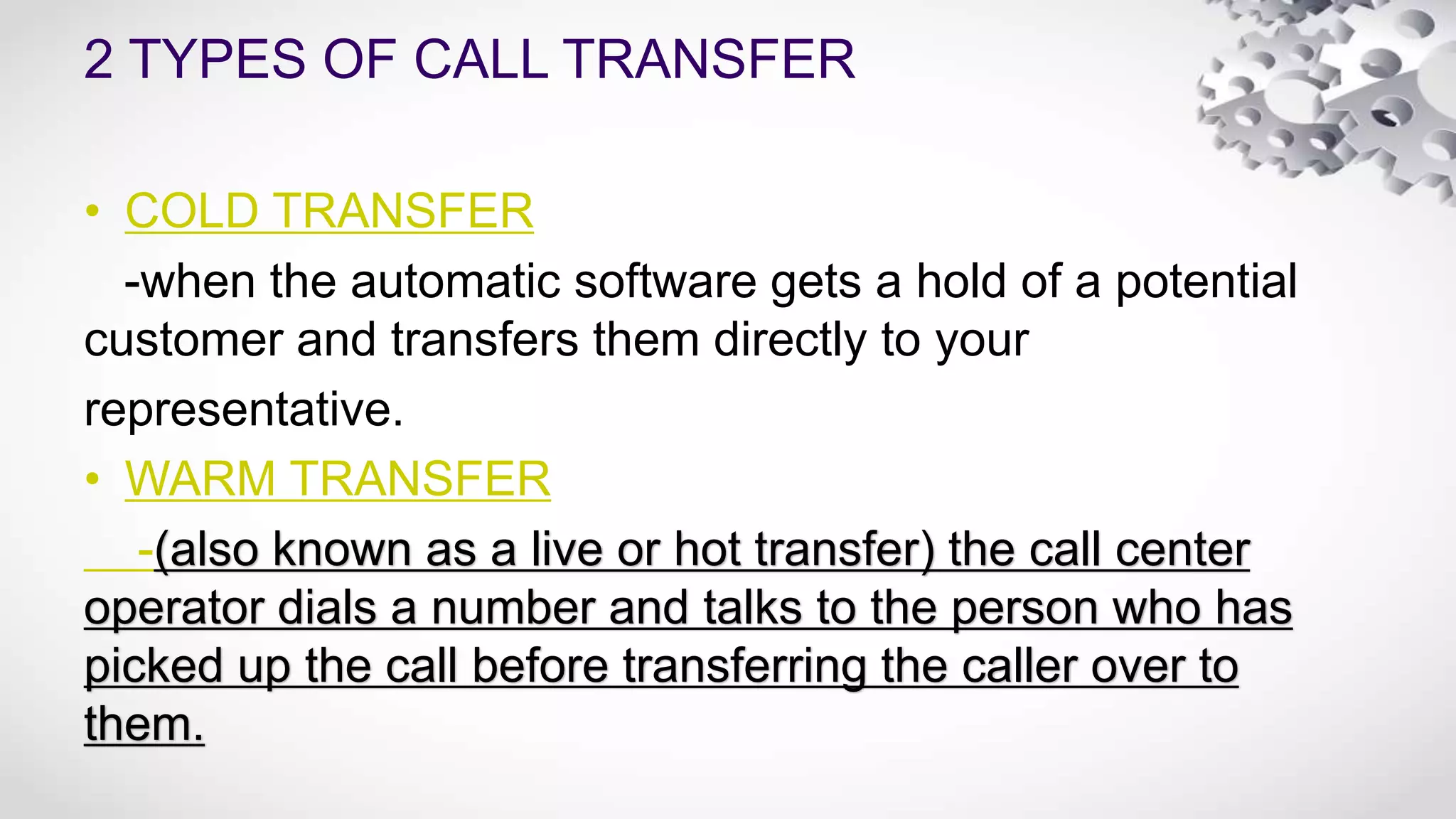 2 TYPES OF CALL TRANSFER

• COLD TRANSFER

-when the automatic software gets a hold of a potential customer and transfers them directly to your representative.

• WARM TRANSFER

-(also known as a live or hot transfer) the call center operator dials a number and talks to the person who has picked up the call before transferring the caller over to them.